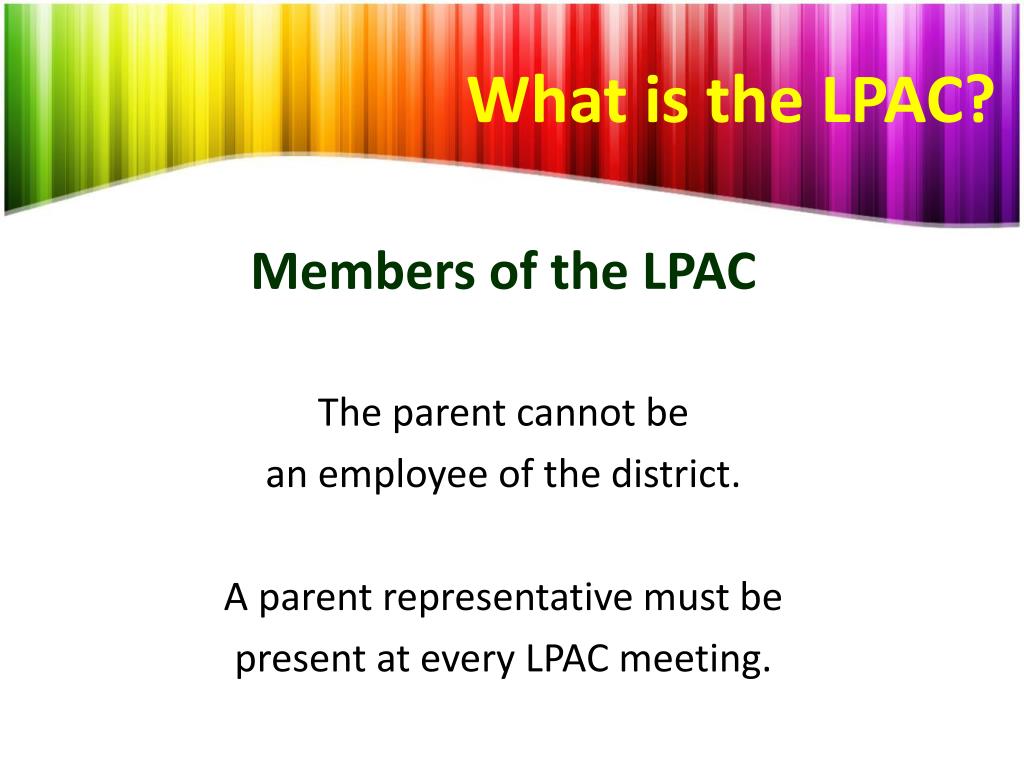 What is the LPAC?

Members of the LPAC

The parent cannot be an employee of the district.

A parent representative must be present at every LPAC meeting.